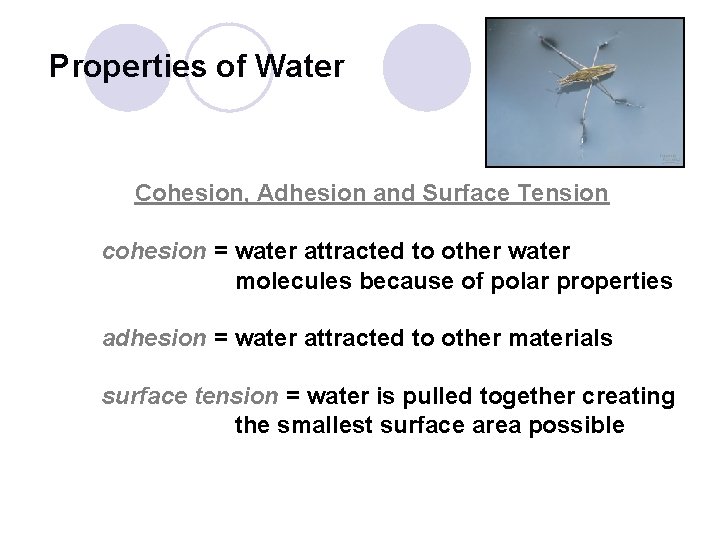 Properties of Water

Cohesion, Adhesion and Surface Tension

cohesion = water attracted to other water molecules because of polar properties

adhesion = water attracted to other materials

surface tension = water is pulled together creating the smallest surface area possible